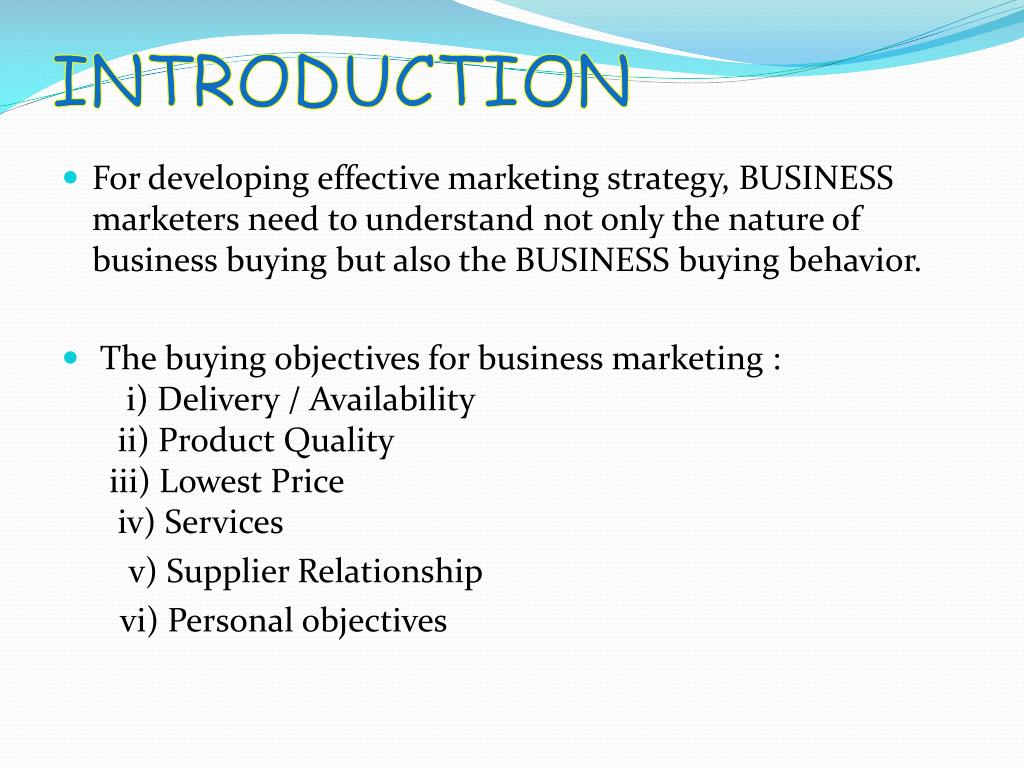 INTRODUCTION

For developing effective marketing strategy, BUSINESS marketers need to understand not only the nature of business buying but also the BUSINESS buying behavior.

The buying objectives for business marketing :
i) Delivery / Availability
ii) Product Quality
iii) Lowest Price
iv) Services
v) Supplier Relationship
vi) Personal objectives